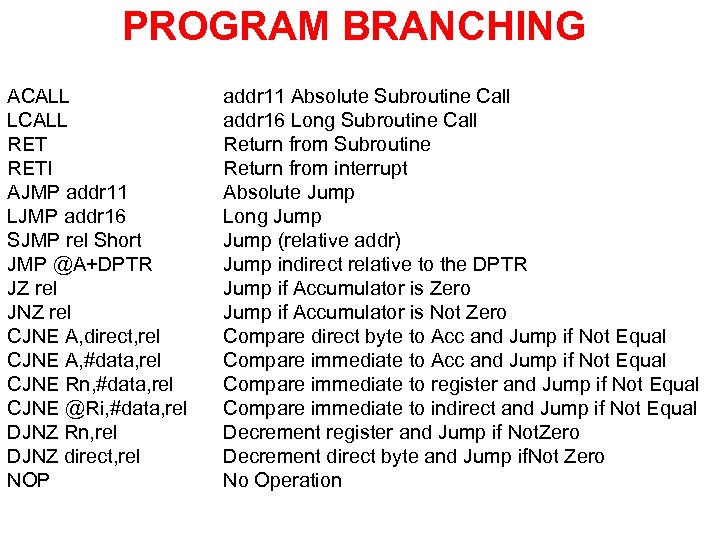 PROGRAM BRANCHING

| | |
|---|---|
| ACALL | addr11 Absolute Subroutine Call |
| LCALL | addr16 Long Subroutine Call |
| RET | Return from Subroutine |
| RETI | Return from interrupt |
| AJMP addr11 | Absolute Jump |
| LJMP addr16 | Long Jump |
| SJMP rel Short | Jump (relative addr) |
| JMP @A+DPTR | Jump indirect relative to the DPTR |
| JZ rel | Jump if Accumulator is Zero |
| JNZ rel | Jump if Accumulator is Not Zero |
| CJNE A,direct,rel | Compare direct byte to Acc and Jump if Not Equal |
| CJNE A,#data,rel | Compare immediate to Acc and Jump if Not Equal |
| CJNE Rn,#data,rel | Compare immediate to register and Jump if Not Equal |
| CJNE @Ri,#data,rel | Compare immediate to indirect and Jump if Not Equal |
| DJNZ Rn,rel | Decrement register and Jump if NotZero |
| DJNZ direct,rel | Decrement direct byte and Jump ifNot Zero |
| NOP | No Operation |